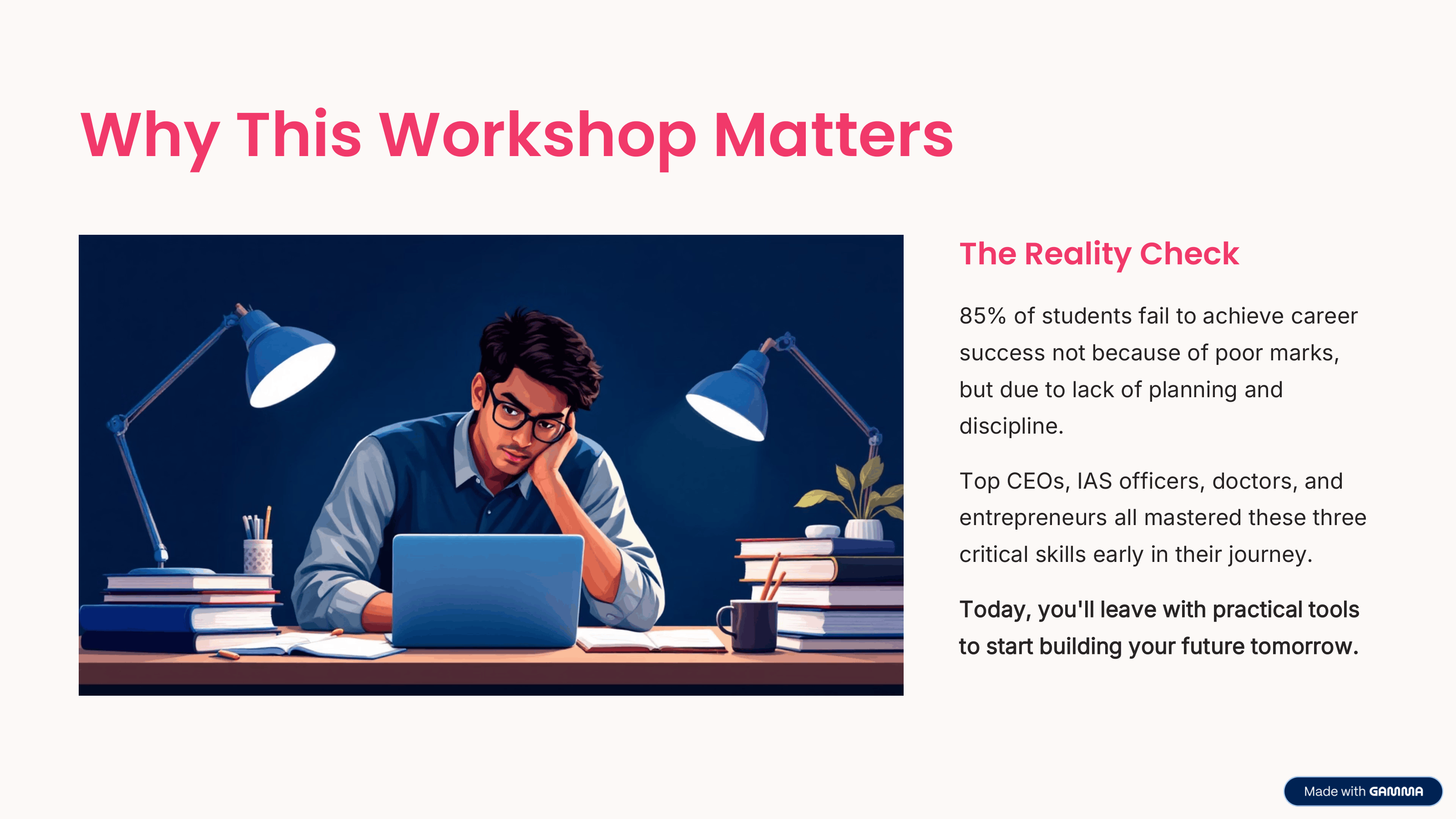 Why This Workshop Matters

The Reality Check

85% of students fail to achieve career success not because of poor marks, but due to lack of planning and discipline.

Top CEOs, IAS officers, doctors, and entrepreneurs all mastered these three critical skills early in their journey.

Today, you'll leave with practical tools to start building your future tomorrow.

Made with GAMMA